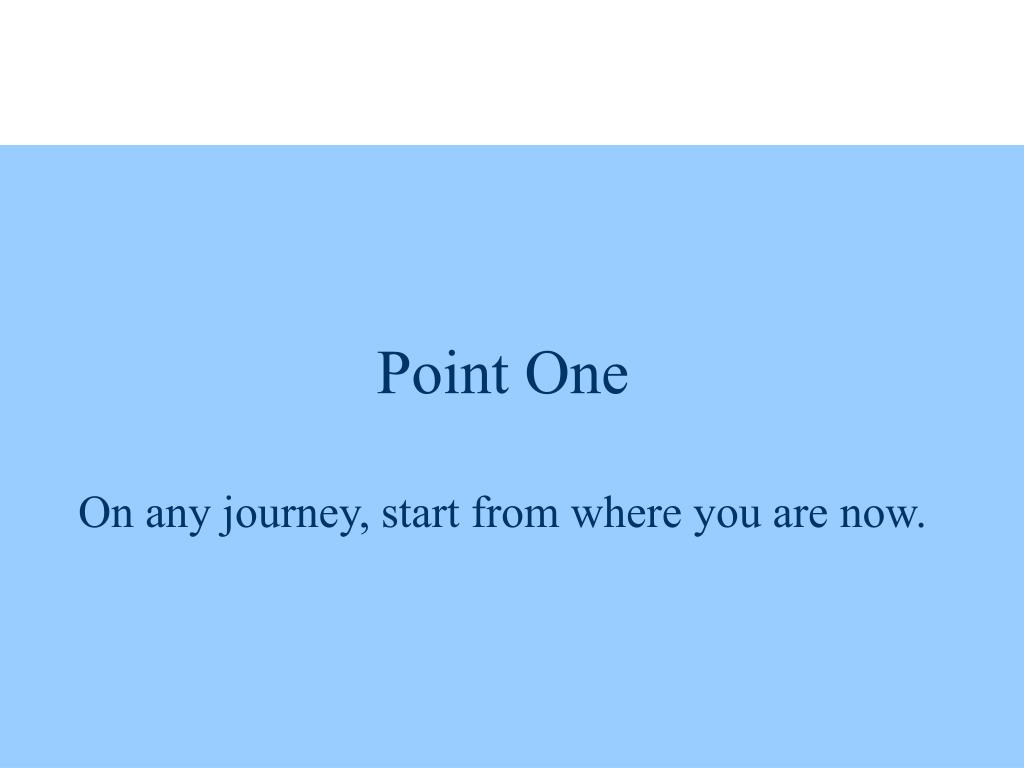 Point One

On any journey, start from where you are now.